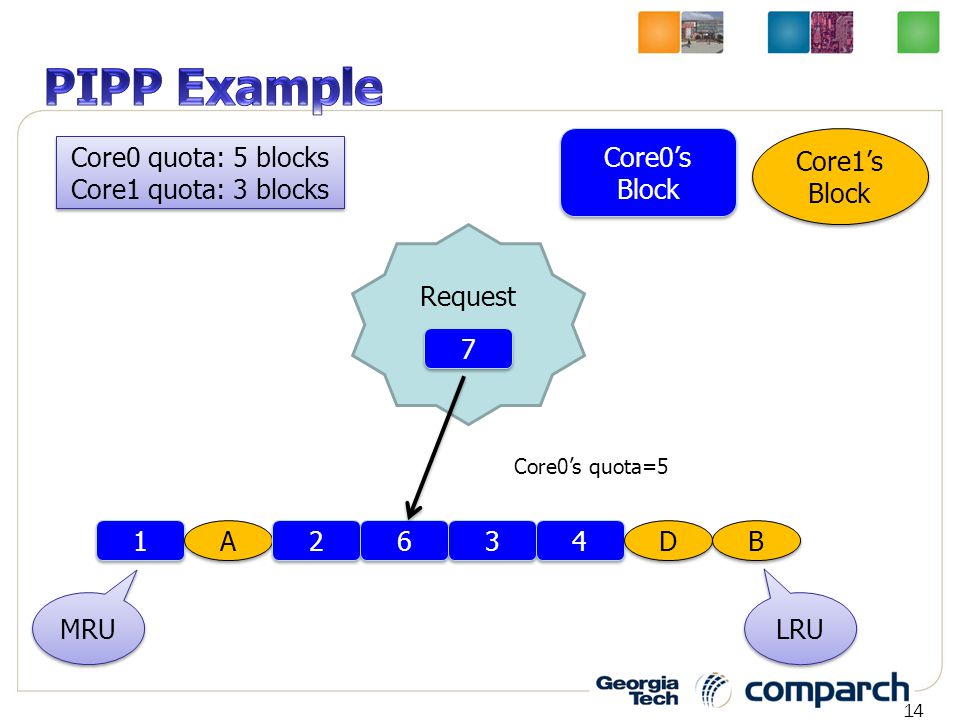 PIPP Example

Core0 quota: 5 blocks
Core1 quota: 3 blocks

Core0's Block

Core1's Block

Request

7

Core0's quota=5

1 A 2 6 3 4 D B

MRU

LRU

Georgia Tech

comparch

14